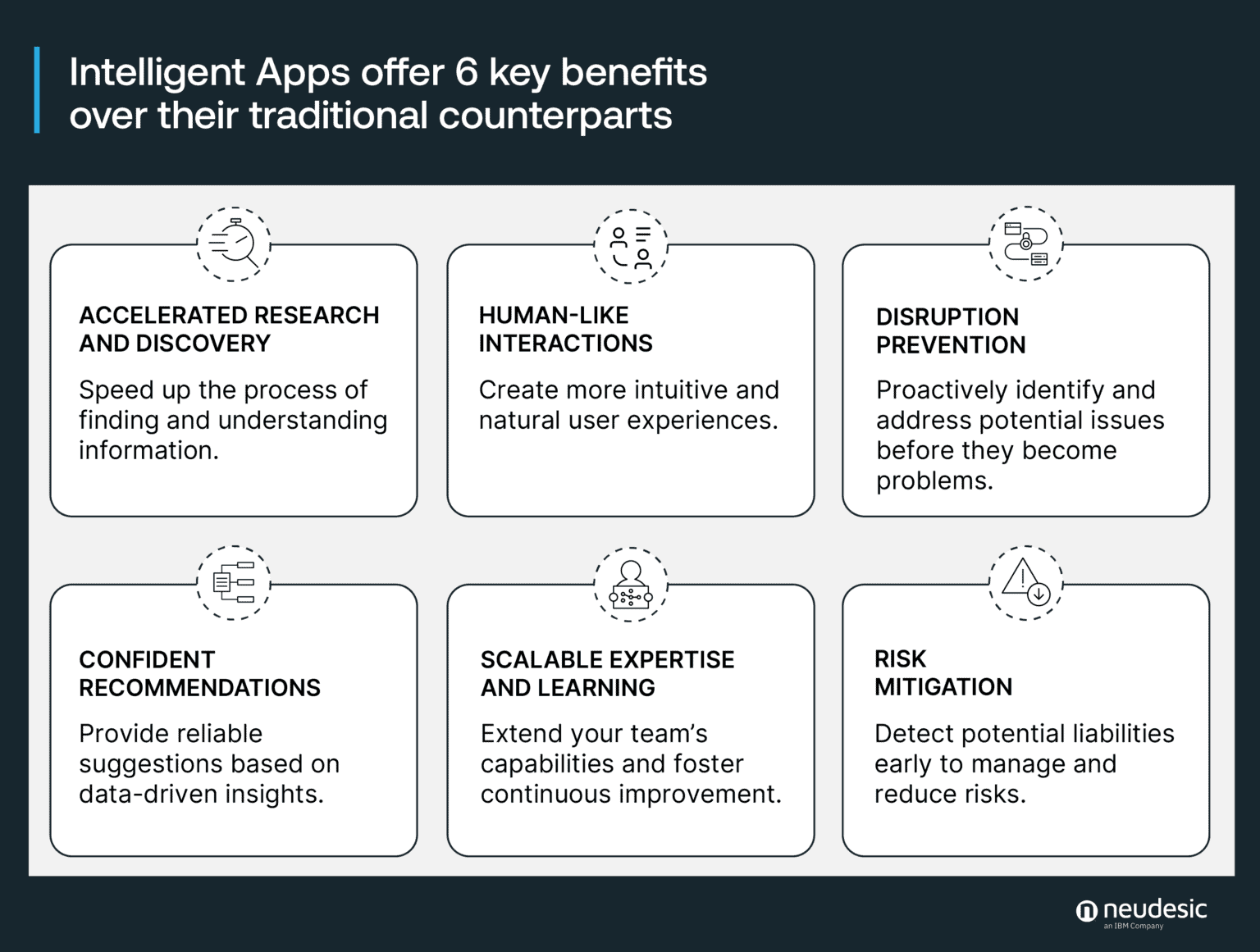 Intelligent Apps offer 6 key benefits over their traditional counterparts

ACCELERATED RESEARCH AND DISCOVERY

Speed up the process of finding and understanding information.

HUMAN-LIKE INTERACTIONS

Create more intuitive and natural user experiences.

DISRUPTION PREVENTION

Proactively identify and address potential issues before they become problems.

CONFIDENT RECOMMENDATIONS

Provide reliable suggestions based on data-driven insights.

SCALABLE EXPERTISE AND LEARNING

Extend your team's capabilities and foster continuous improvement.

RISK MITIGATION

Detect potential liabilities early to manage and reduce risks.

neudesic
an IBM Company